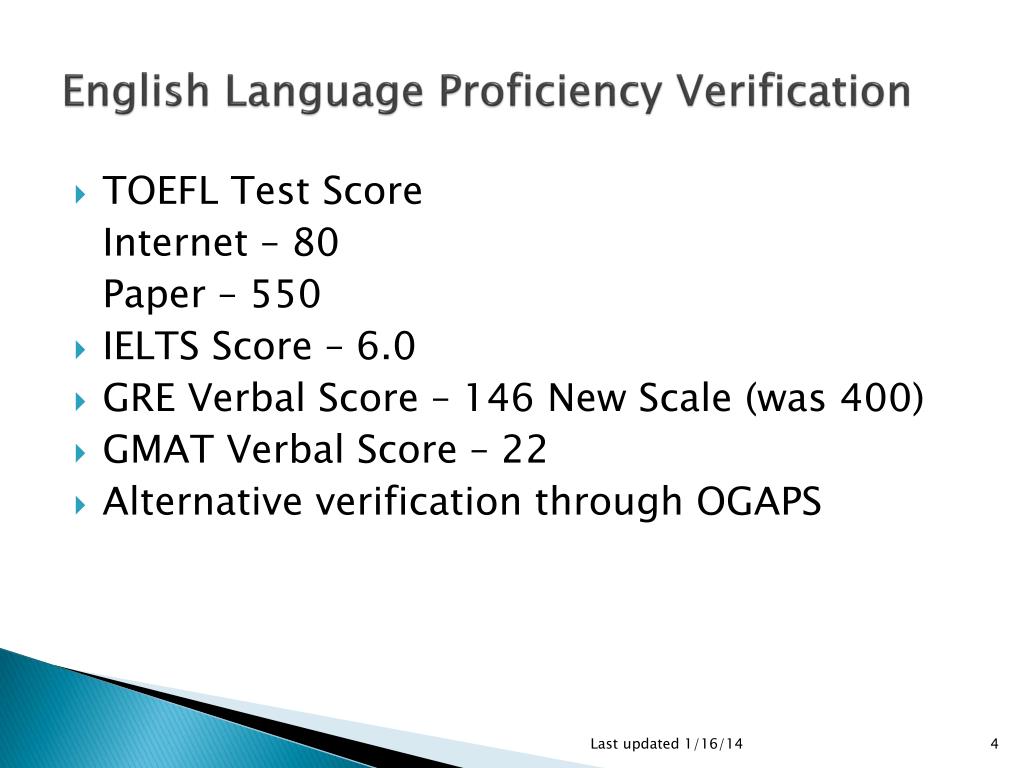 English Language Proficiency Verification

TOEFL Test Score
Internet – 80
Paper – 550

IELTS Score – 6.0

GRE Verbal Score – 146 New Scale (was 400)

GMAT Verbal Score – 22

Alternative verification through OGAPS

Last updated 1/16/14

4